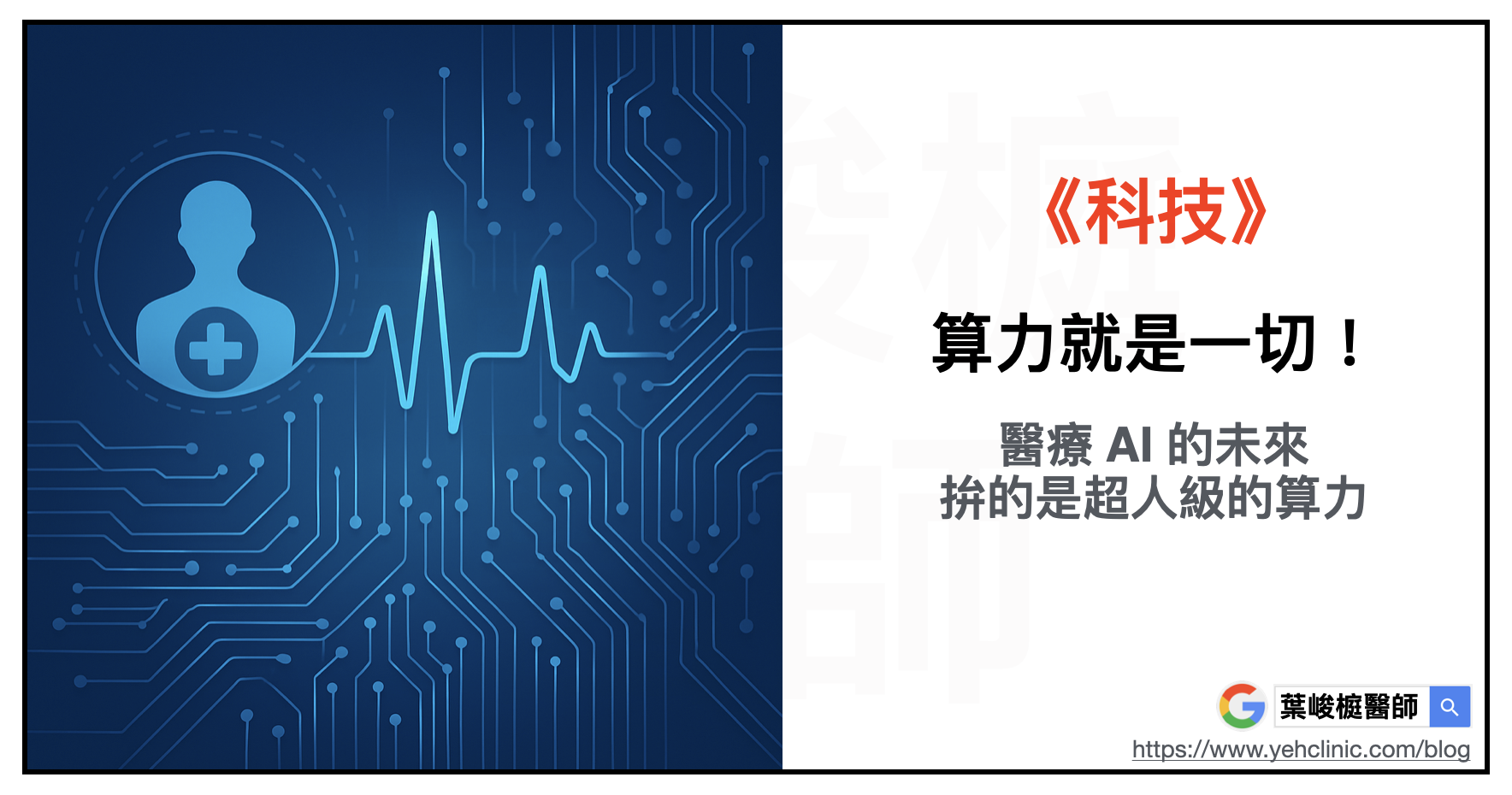 《科技》

算力就是一切！

醫療 AI 的未來
拚的是超人級的算力

葉峻榳醫師

https://www.yehclinic.com/blog